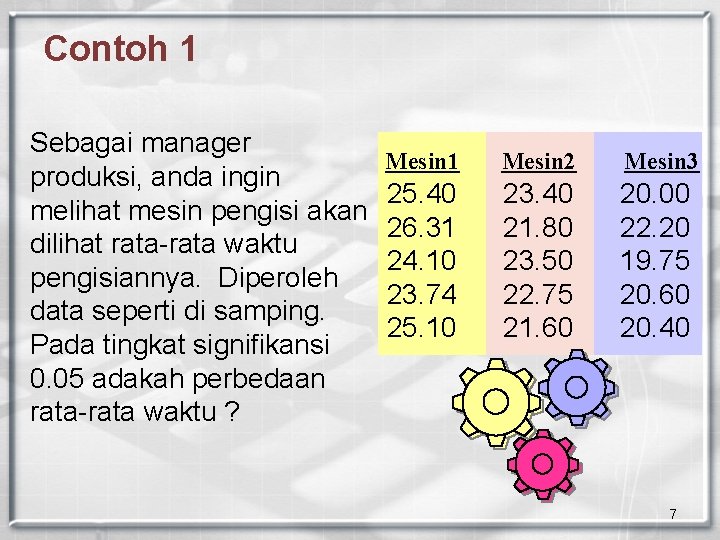 Contoh 1

Sebagai manager produksi, anda ingin melihat mesin pengisi akan dilihat rata-rata waktu pengisiannya. Diperoleh data seperti di samping. Pada tingkat signifikansi 0.05 adakah perbedaan rata-rata waktu ?

| Mesin1 | Mesin2 | Mesin3 |
|---|---|---|
| 25.40 | 23.40 | 20.00 |
| 26.31 | 21.80 | 22.20 |
| 24.10 | 23.50 | 19.75 |
| 23.74 | 22.75 | 20.60 |
| 25.10 | 21.60 | 20.40 |

7